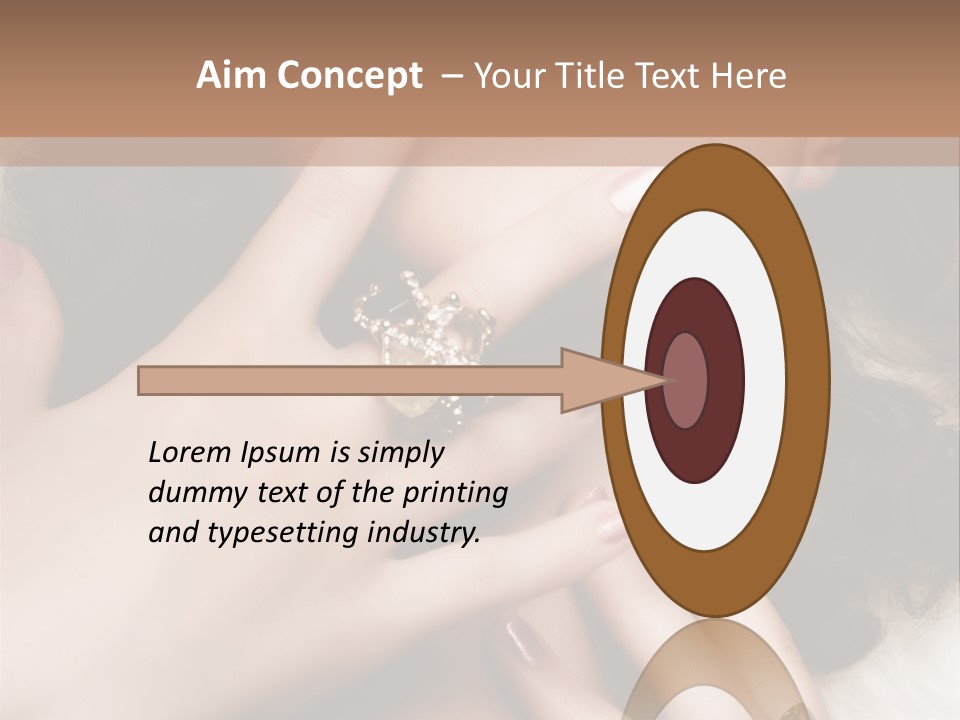 Aim Concept – Your Title Text Here

Lorem Ipsum is simply dummy text of the printing and typesetting industry.